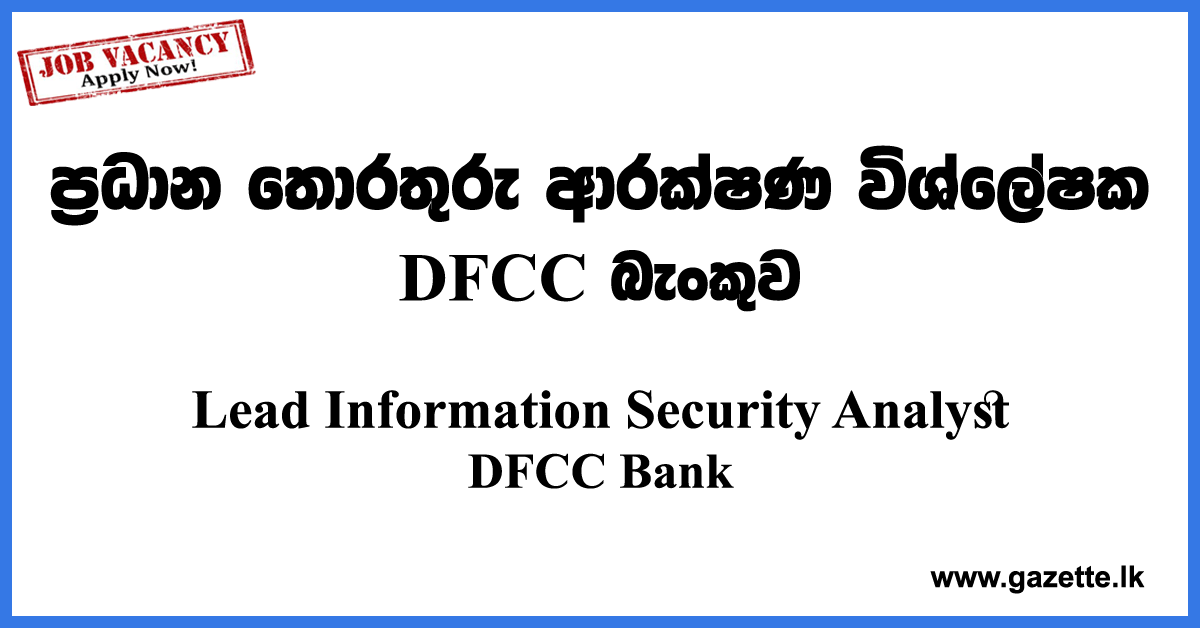 JOB VACANCY
Apply Now!

ප්‍රධාන තොරතුරු ආරක්ෂණ විශ්ලේෂක
DFCC බැංකුව

Lead Information Security Analyst
DFCC Bank

www.gazette.lk